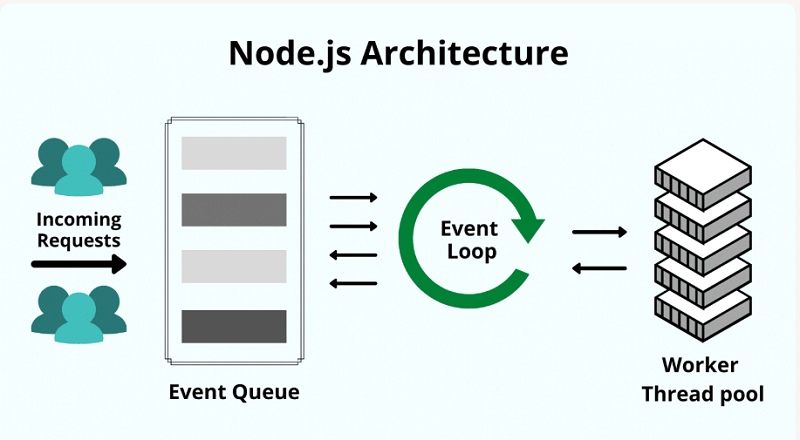 Node.js Architecture

Incoming Requests

Event Queue

Event Loop

Worker Thread pool